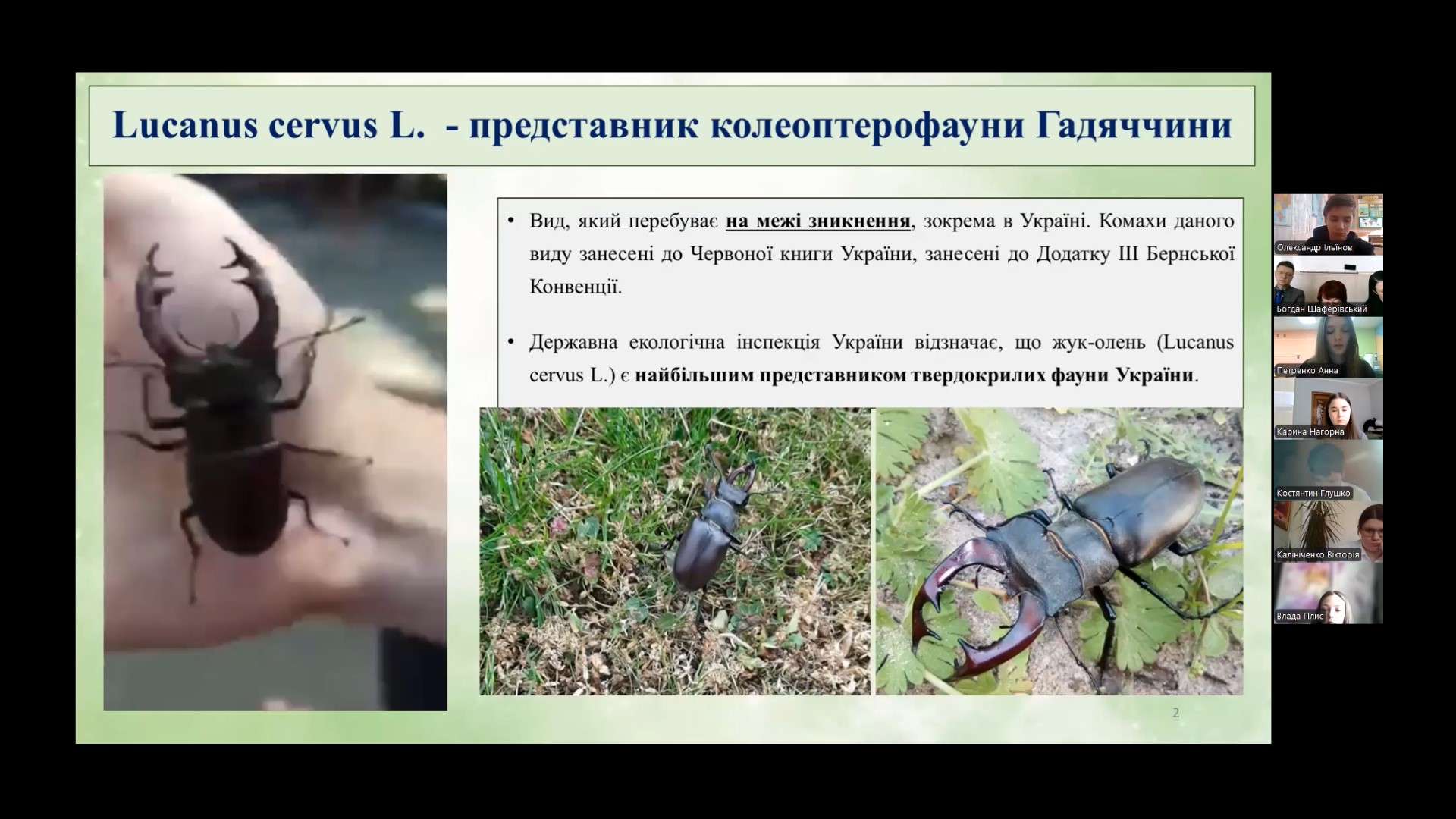 Lucanus cervus L. - представник колеоптерофауни Гадяччини

• Вид, який перебуває на межі зникнення, зокрема в Україні. Комахи даного виду занесені до Червоної книги України, занесені до Додатку III Бернської Конвенції.

• Державна екологічна інспекція України відзначає, що жук-олень (Lucanus cervus L.) є найбільшим представником твердокрилих фауни України.

2

Олександр Ільїнов

Богдан Шаферівський

Петренко Анна

Карина Нагорна

Костянтин Глушко

Калініченко Вікторія

Влада Плис